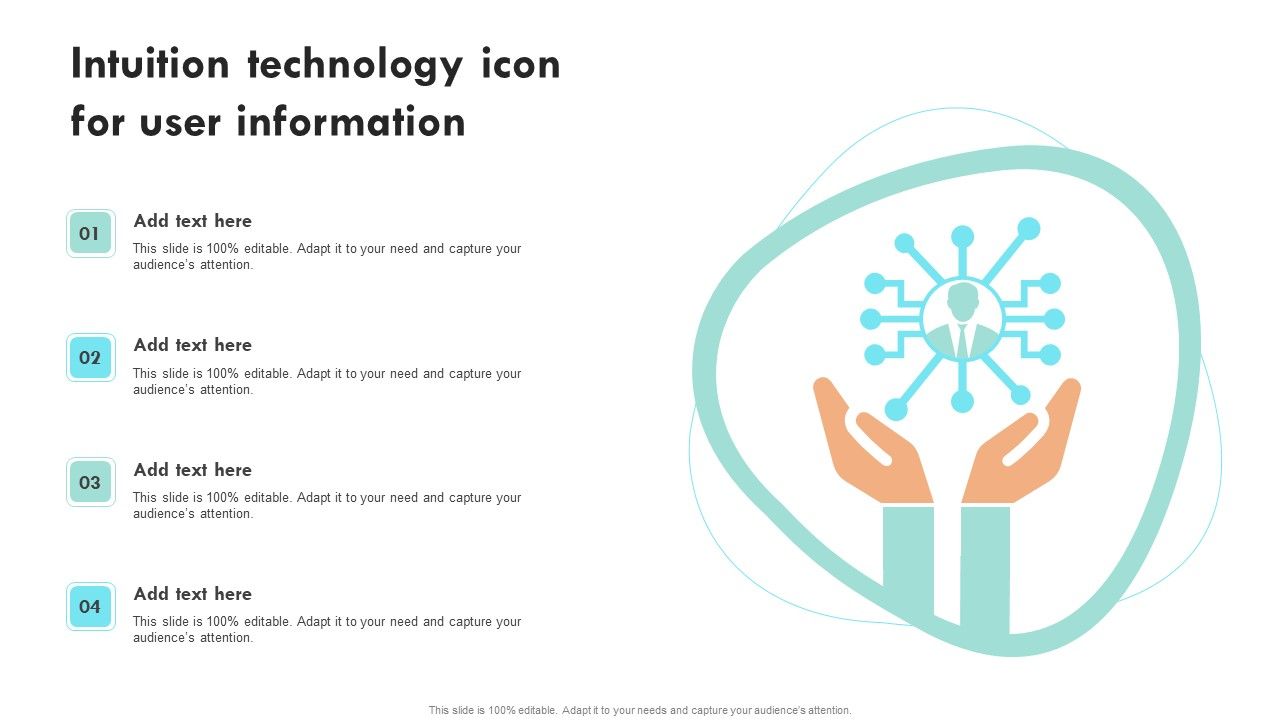 Intuition technology icon for user information

01
Add text here
This slide is 100% editable. Adapt it to your need and capture your audience's attention.

02
Add text here
This slide is 100% editable. Adapt it to your need and capture your audience's attention.

03
Add text here
This slide is 100% editable. Adapt it to your need and capture your audience's attention.

04
Add text here
This slide is 100% editable. Adapt it to your need and capture your audience's attention.

This slide is 100% editable. Adapt it to your needs and capture your audience's attention.